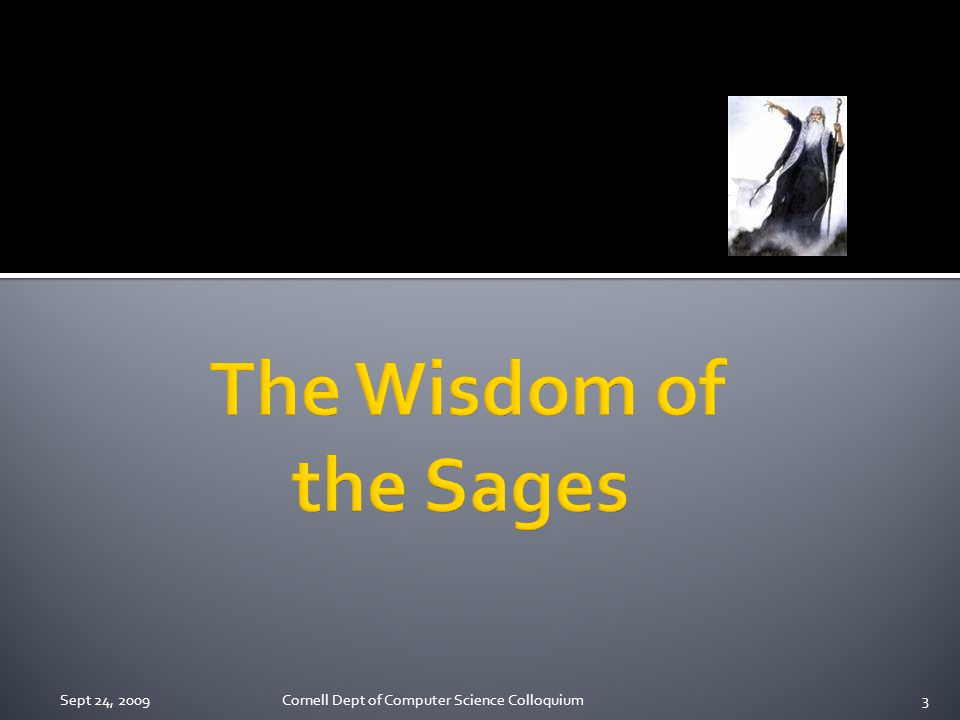 The Wisdom of the Sages

Sept 24, 2009

Cornell Dept of Computer Science Colloquium

3